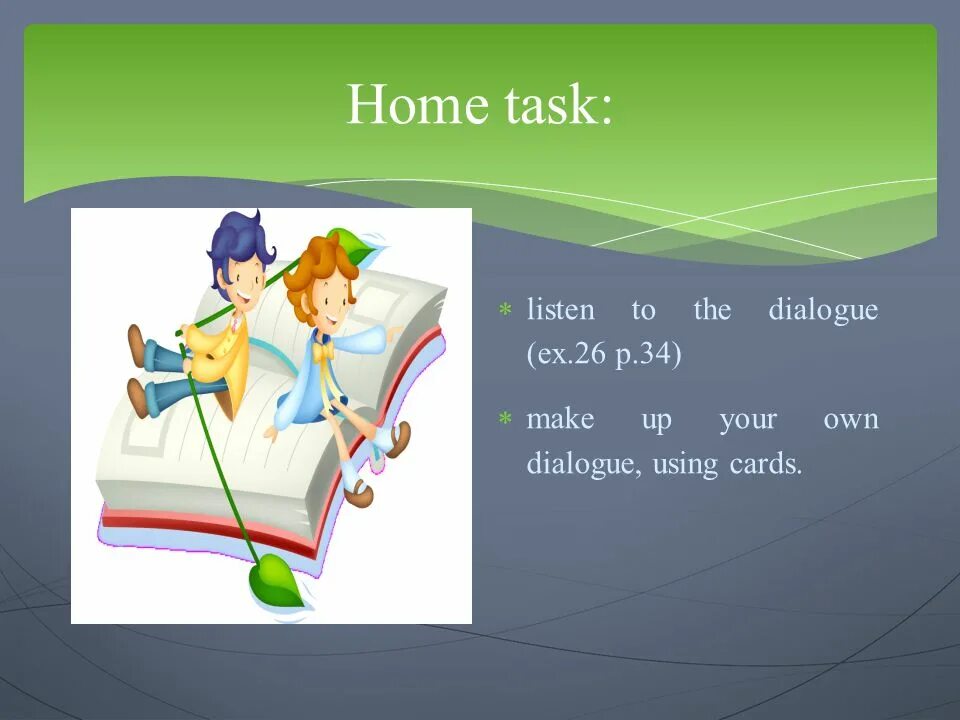 Home task:

* listen to the dialogue (ex.26 p.34)

* make up your own dialogue, using cards.